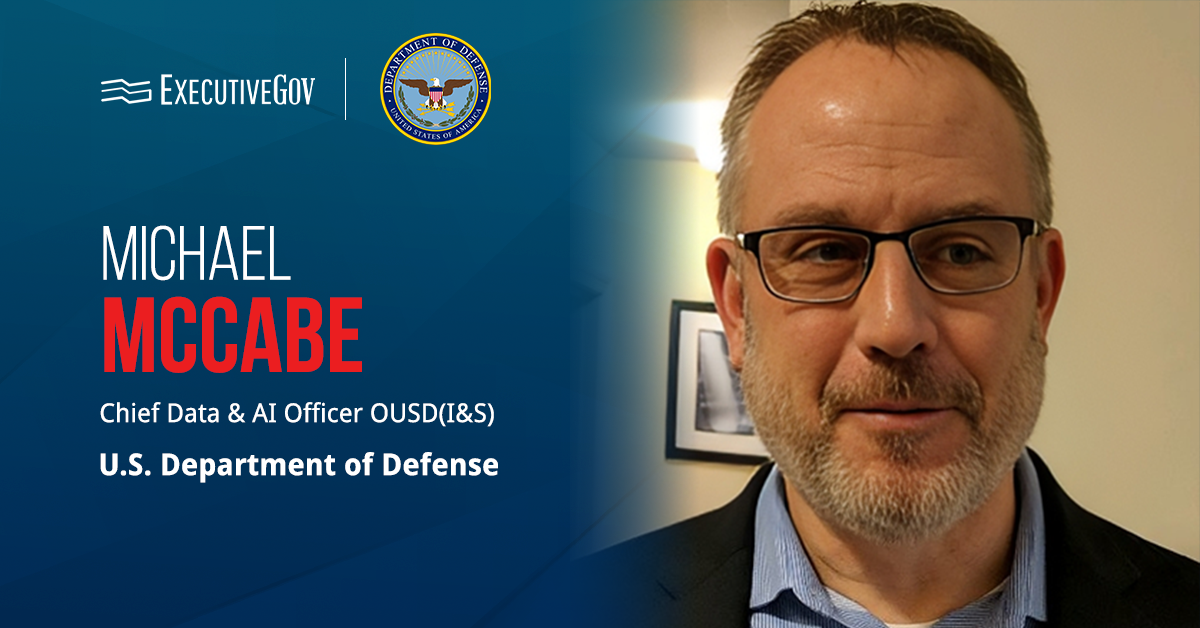 ExecutiveGov

DEPARTMENT OF DEFENSE
UNITED STATES OF AMERICA

MICHAEL
MCCABE

Chief Data & AI Officer OUSD(I&S)

U.S. Department of Defense